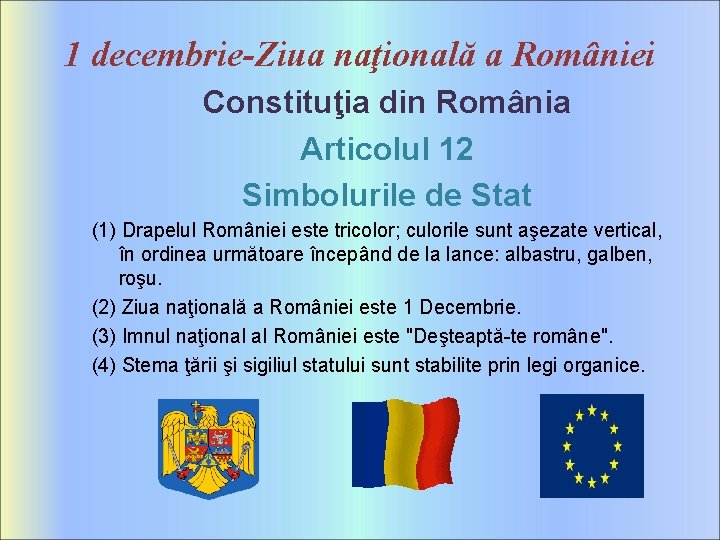 1 decembrie-Ziua naţională a României

Constituţia din România

Articolul 12

Simbolurile de Stat

(1) Drapelul României este tricolor; culorile sunt aşezate vertical, în ordinea următoare începând de la lance: albastru, galben, roşu.

(2) Ziua naţională a României este 1 Decembrie.

(3) Imnul naţional al României este "Deşteaptă-te române".

(4) Stema ţării şi sigiliul statului sunt stabilite prin legi organice.